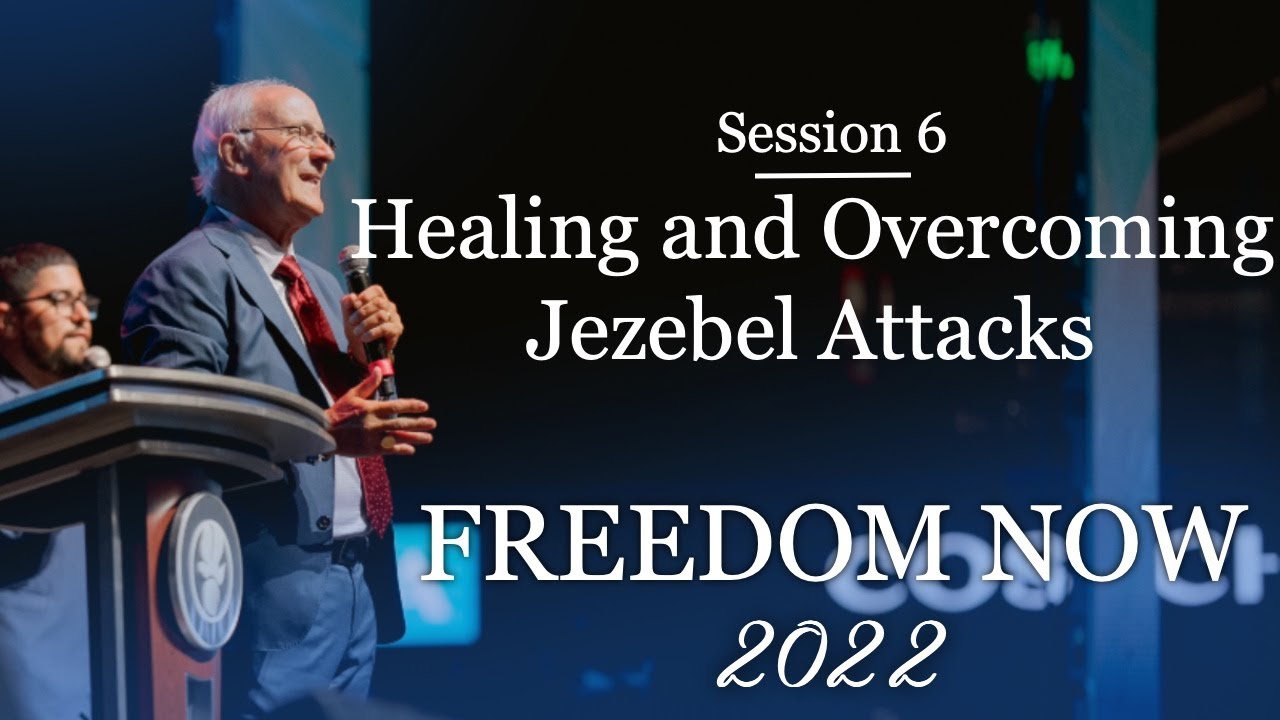 Session 6

Healing and Overcoming Jezebel Attacks

FREEDOM NOW

2022